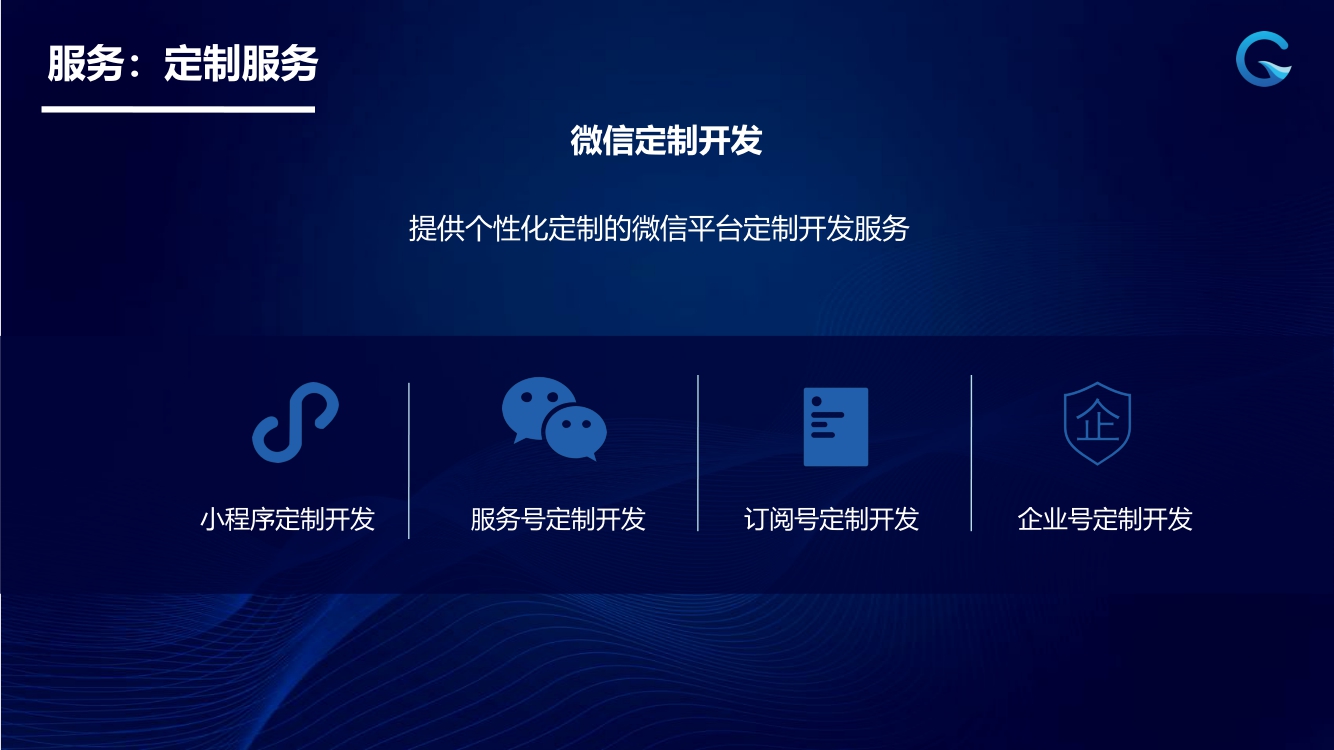 服务：定制服务

微信定制开发

提供个性化定制的微信平台定制开发服务

小程序定制开发

服务号定制开发

订阅号定制开发

企

企业号定制开发